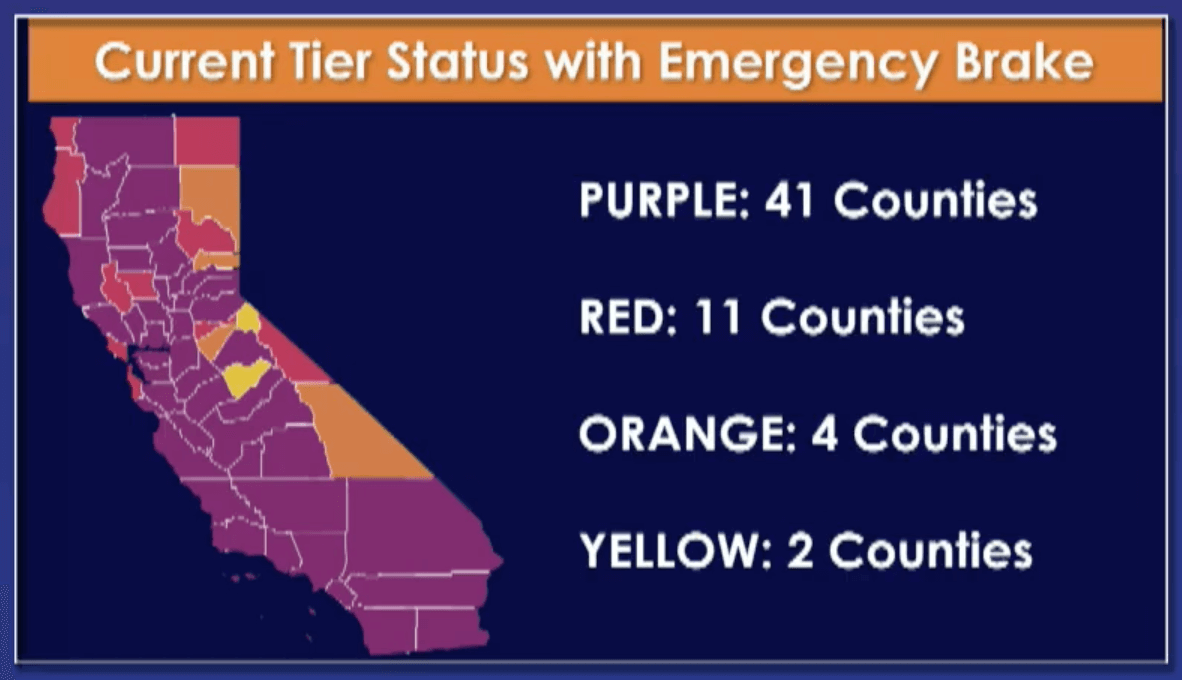 Current Tier Status with Emergency Brake

PURPLE: 41 Counties

RED: 11 Counties

ORANGE: 4 Counties

YELLOW: 2 Counties